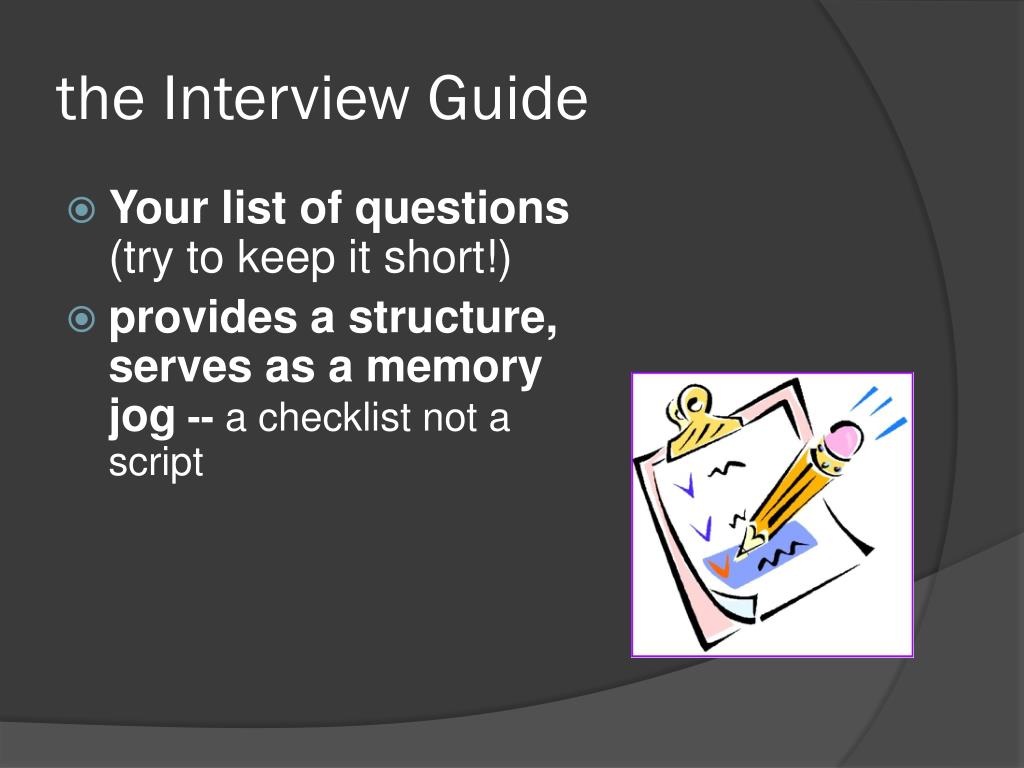 the Interview Guide

Your list of questions (try to keep it short!)

provides a structure, serves as a memory jog -- a checklist not a script